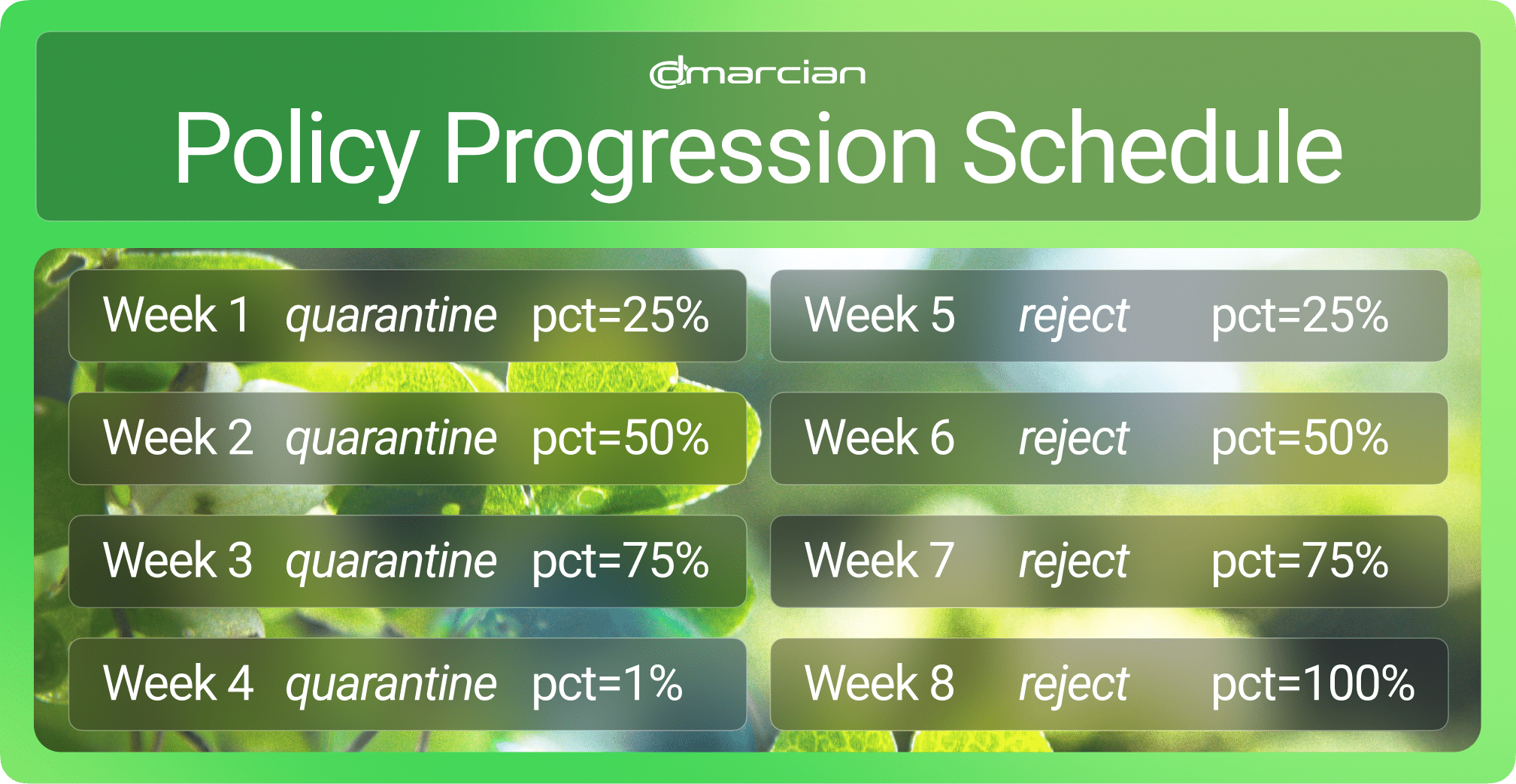 dmarcian

Policy Progression Schedule

Week 1 quarantine pct=25%

Week 2 quarantine pct=50%

Week 3 quarantine pct=75%

Week 4 quarantine pct=1%

Week 5 reject pct=25%

Week 6 reject pct=50%

Week 7 reject pct=75%

Week 8 reject pct=100%